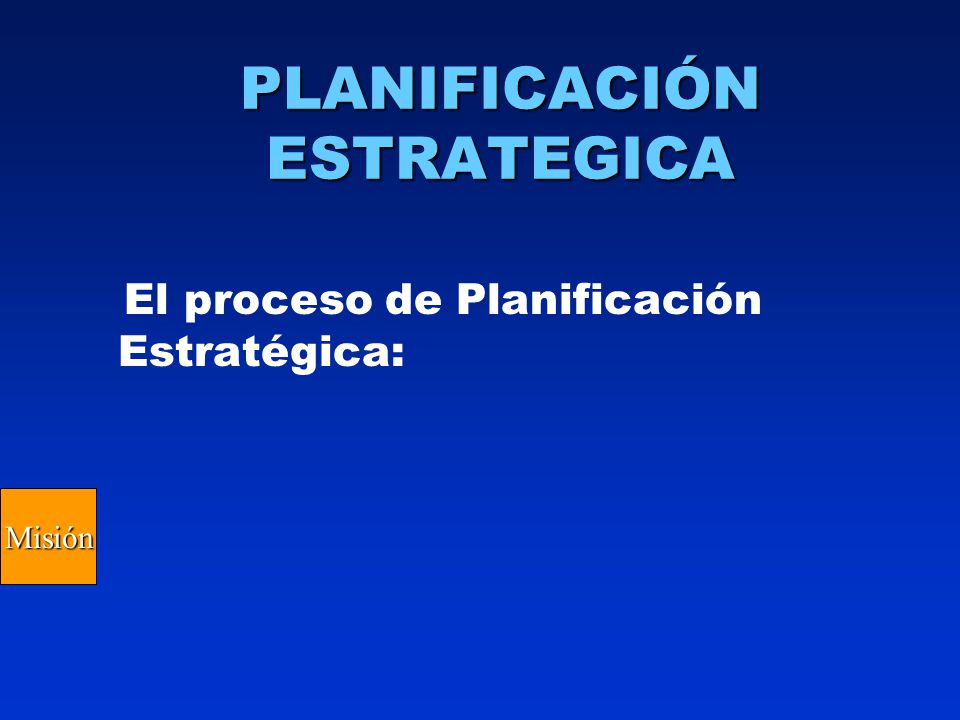 PLANIFICACIÓN ESTRATEGICA

El proceso de Planificación Estratégica:

Misión